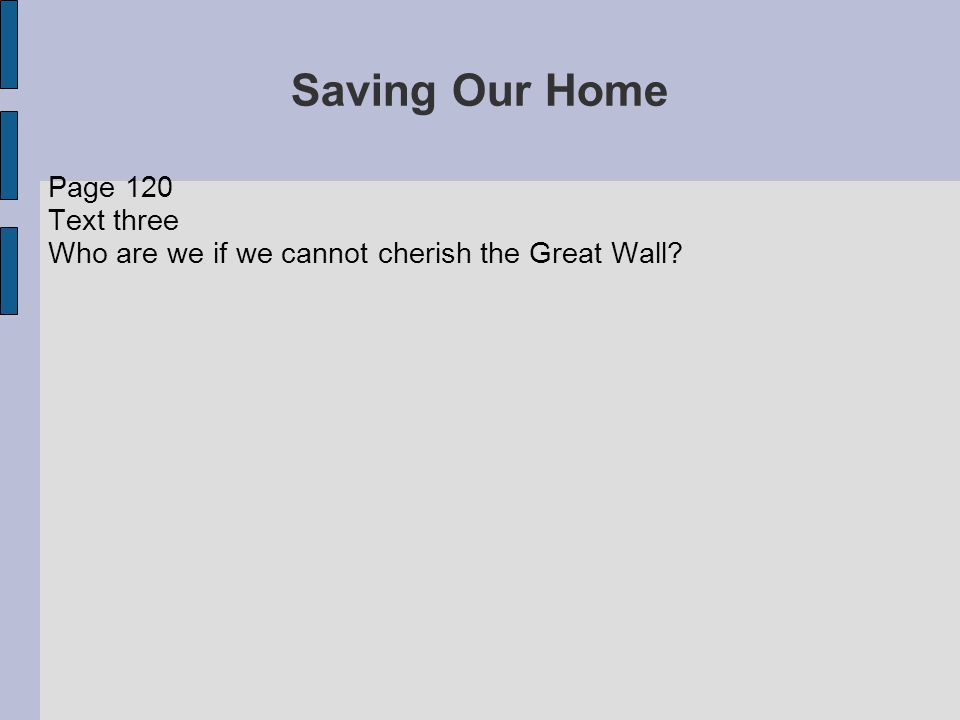 Saving Our Home

Page 120
Text three
Who are we if we cannot cherish the Great Wall?